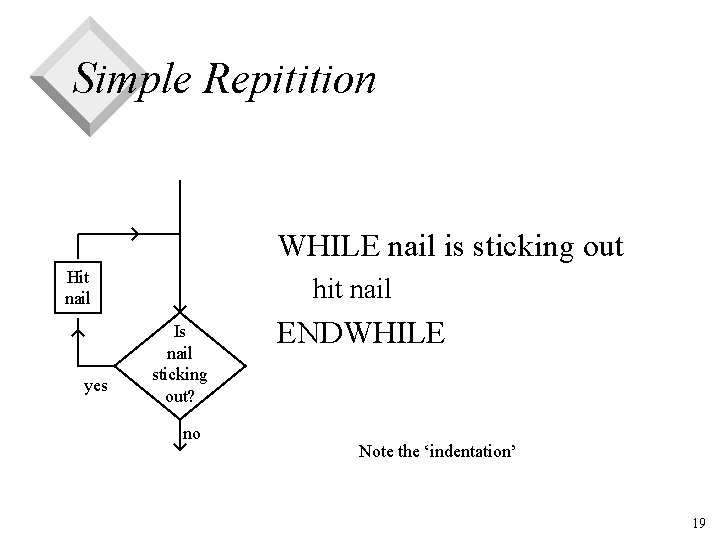 Simple Repitition

Hit nail

Is nail sticking out?

yes

no

WHILE nail is sticking out
hit nail
ENDWHILE

Note the ‘indentation’

19